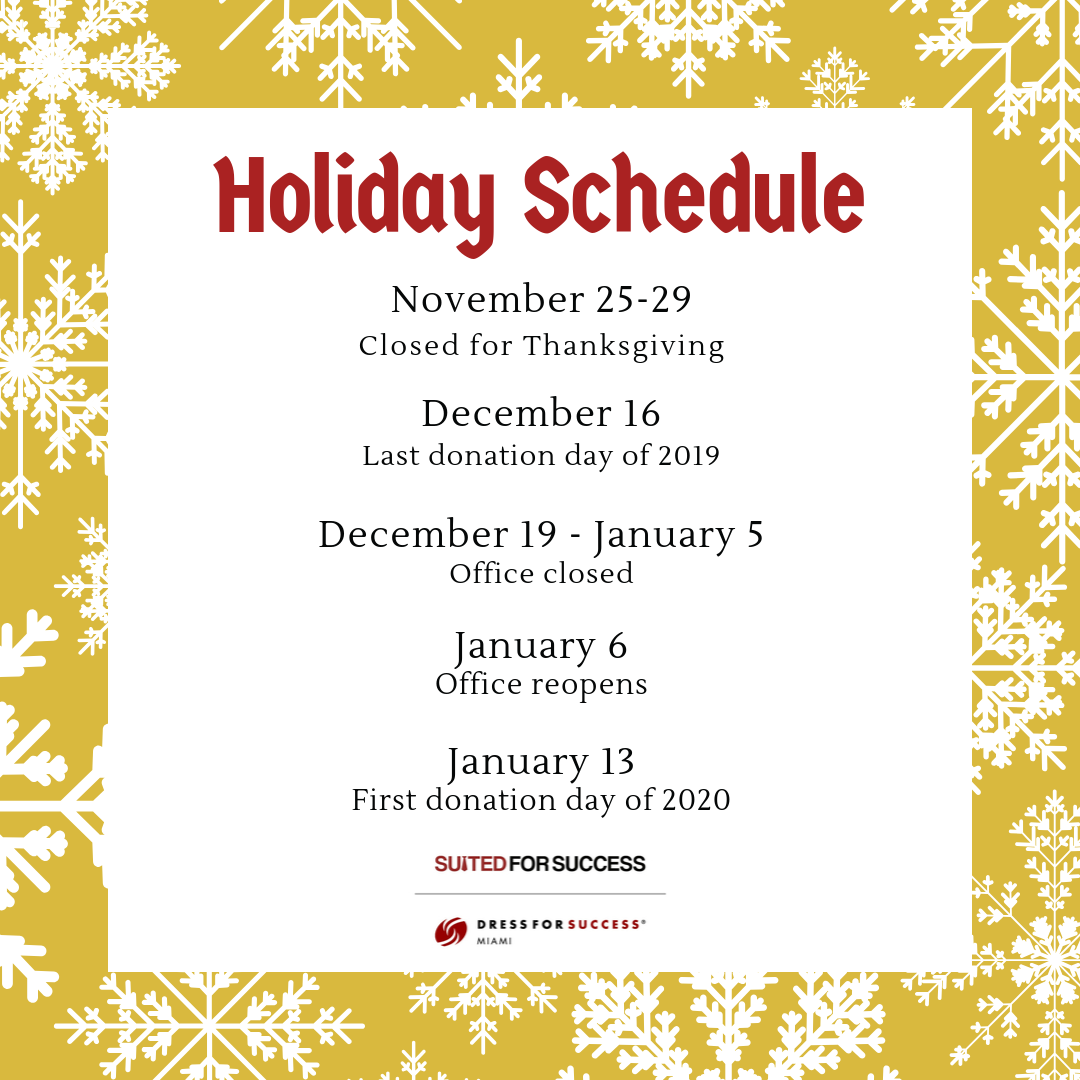 Holiday Schedule

November 25-29
Closed for Thanksgiving

December 16
Last donation day of 2019

December 19 - January 5
Office closed

January 6
Office reopens

January 13
First donation day of 2020

SUITED FOR SUCCESS

DRESS FOR SUCCESS®
MIAMI